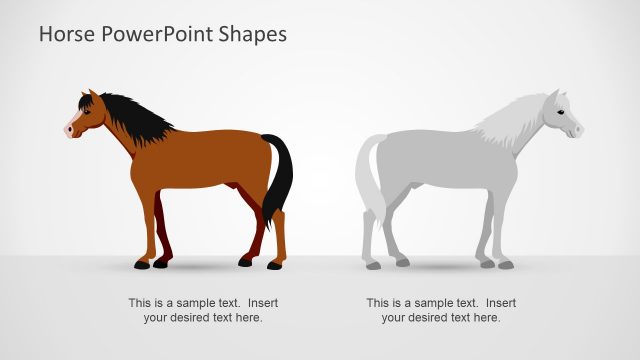 Horse PowerPoint Shapes

This is a sample text. Insert your desired text here.

This is a sample text. Insert your desired text here.